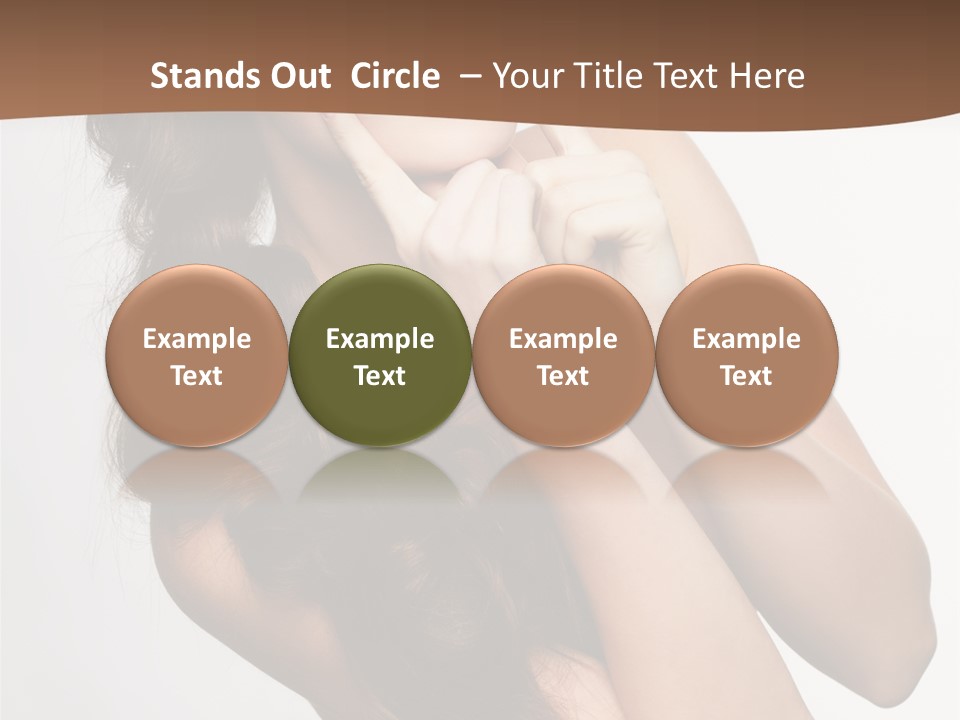 Stands Out Circle – Your Title Text Here

Example Text

Example Text

Example Text

Example Text